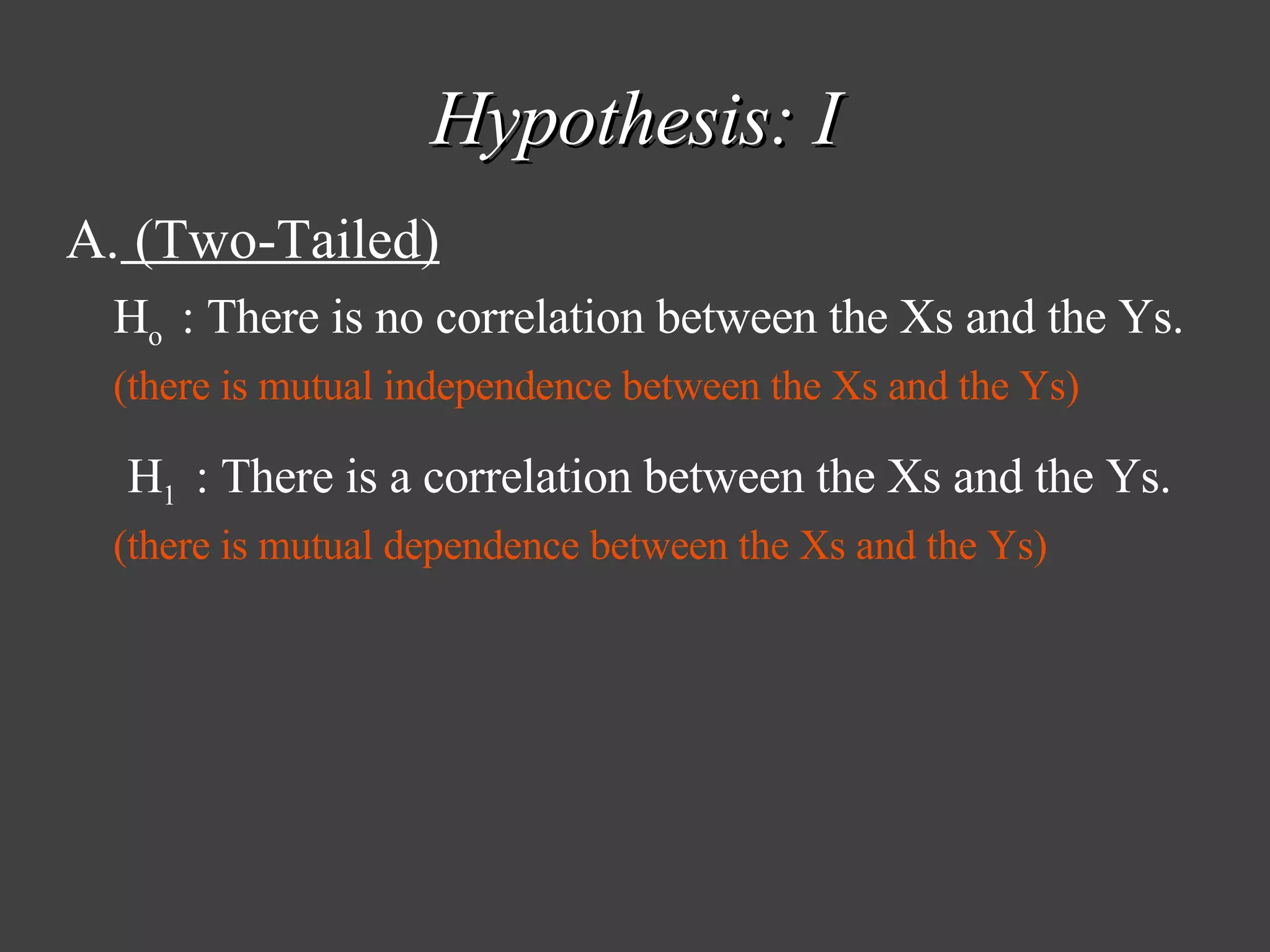 Hypothesis: I

A. (Two-Tailed)

$H_o$ : There is no correlation between the Xs and the Ys.

(there is mutual independence between the Xs and the Ys)

$H_1$ : There is a correlation between the Xs and the Ys.

(there is mutual dependence between the Xs and the Ys)